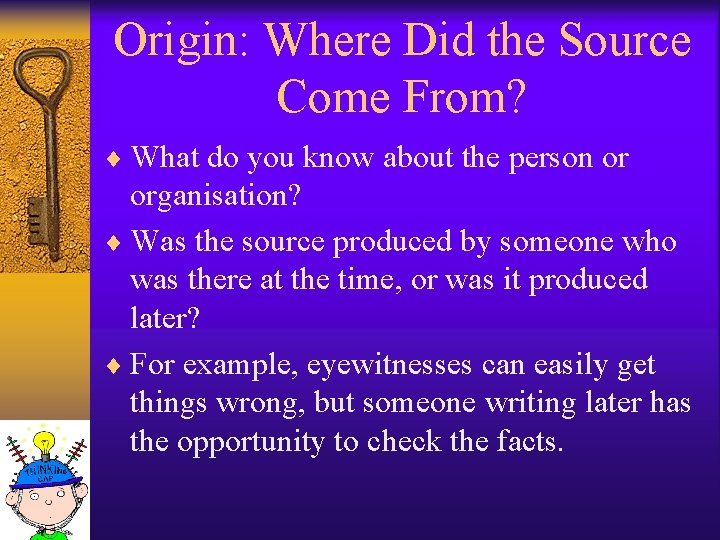 Origin: Where Did the Source Come From?

♦ What do you know about the person or organisation?

♦ Was the source produced by someone who was there at the time, or was it produced later?

♦ For example, eyewitnesses can easily get things wrong, but someone writing later has the opportunity to check the facts.

THINKING CAP